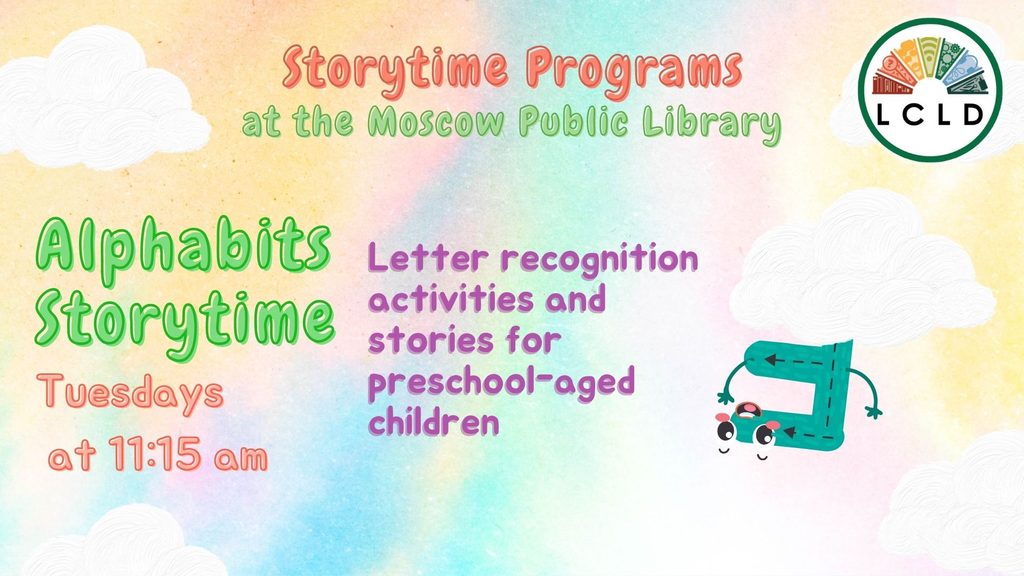 Storytime Programs
at the Moscow Public Library

LCLD

Alphabits Storytime

Tuesdays at 11:15 am

Letter recognition activities and stories for preschool-aged children